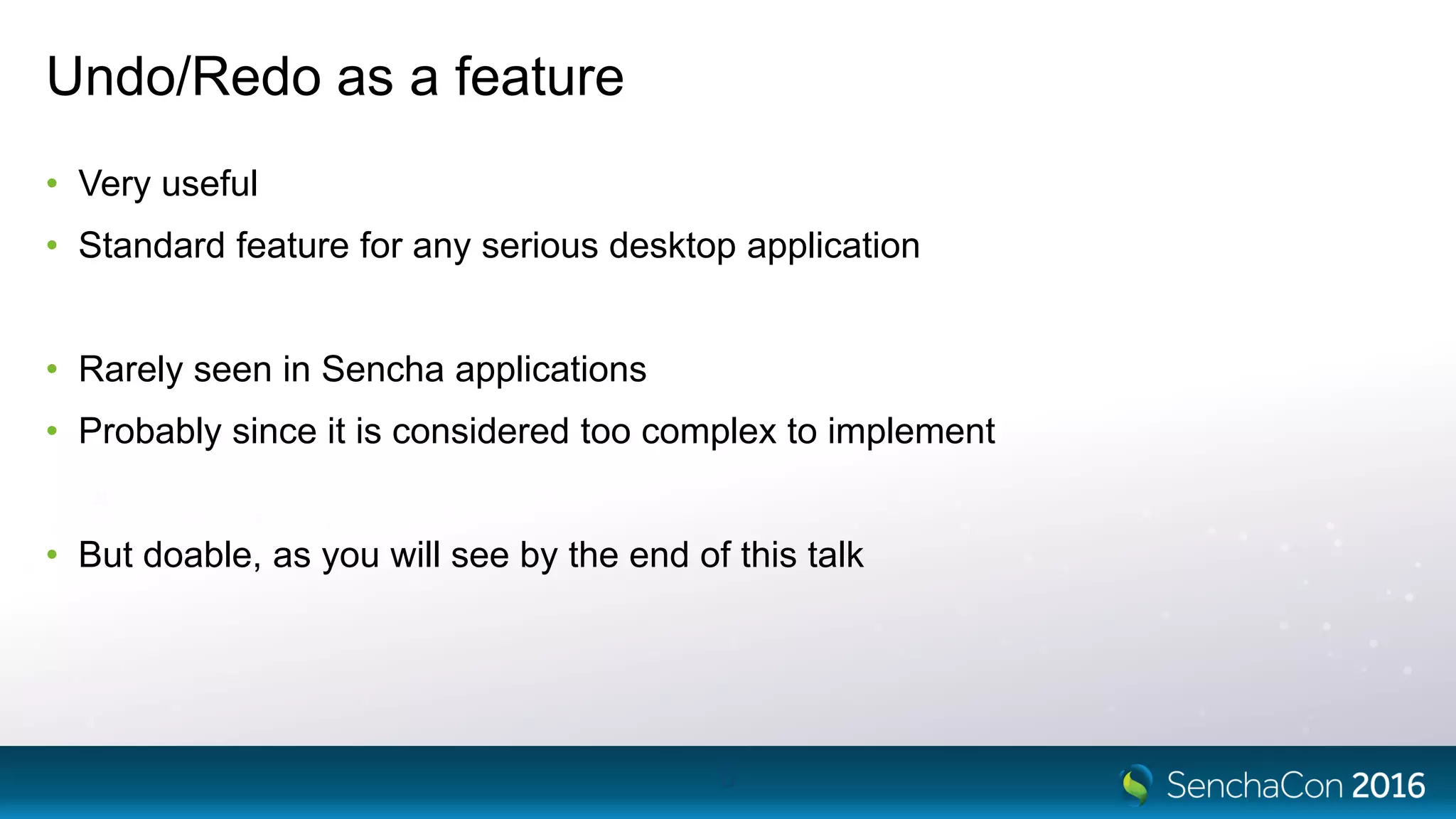 Undo/Redo as a feature

• Very useful
• Standard feature for any serious desktop application

• Rarely seen in Sencha applications
• Probably since it is considered too complex to implement

• But doable, as you will see by the end of this talk

SenchaCon 2016